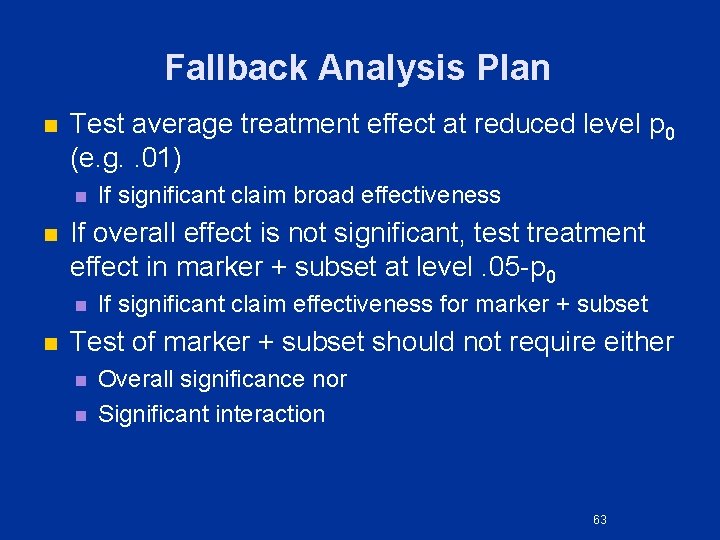 Fallback Analysis Plan

Test average treatment effect at reduced level $p_0$ (e.g. .01)

If significant claim broad effectiveness

If overall effect is not significant, test treatment effect in marker + subset at level $.05-p_0$

If significant claim effectiveness for marker + subset

Test of marker + subset should not require either

Overall significance nor

Significant interaction

63